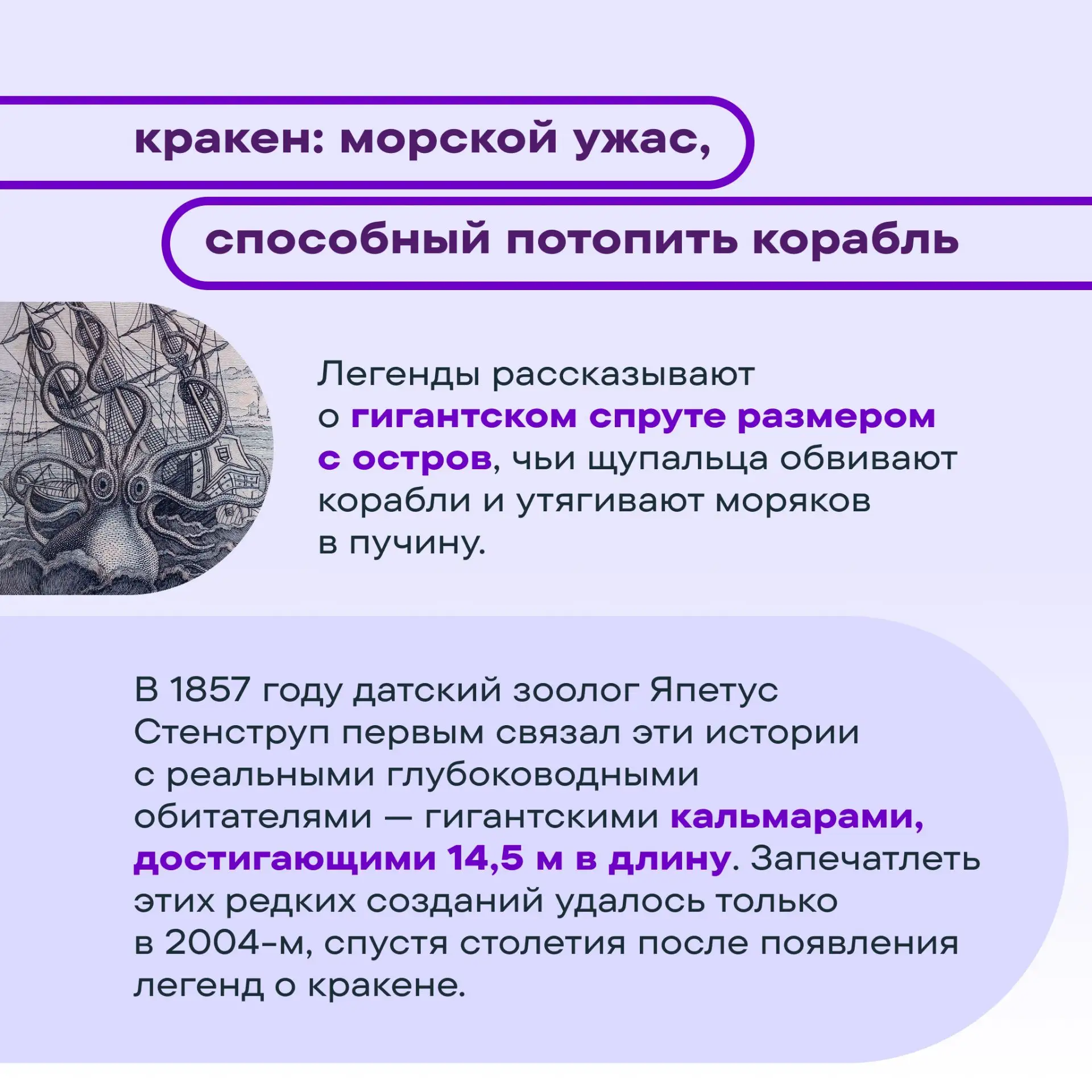 кракен: морской ужас,

способный потопить корабль

Легенды рассказывают о гигантском спруте размером с остров, чьи щупальца обвивают корабли и утягивают моряков в пучину.

В 1857 году датский зоолог Япетус Стенструп первым связал эти истории с реальными глубоководными обитателями — гигантскими кальмарами, достигающими 14,5 м в длину. Запечатлеть этих редких созданий удалось только в 2004-м, спустя столетия после появления легенд о кракене.